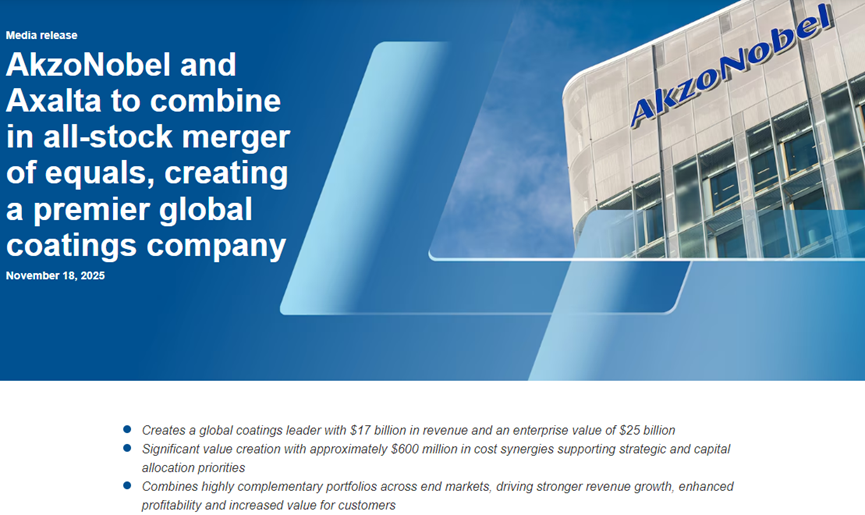 Media release

AkzoNobel and Axalta to combine in all-stock merger of equals, creating a premier global coatings company

November 18, 2025

AkzoNobel

- Creates a global coatings leader with \$17 billion in revenue and an enterprise value of \$25 billion
- Significant value creation with approximately \$600 million in cost synergies supporting strategic and capital allocation priorities
- Combines highly complementary portfolios across end markets, driving stronger revenue growth, enhanced profitability and increased value for customers